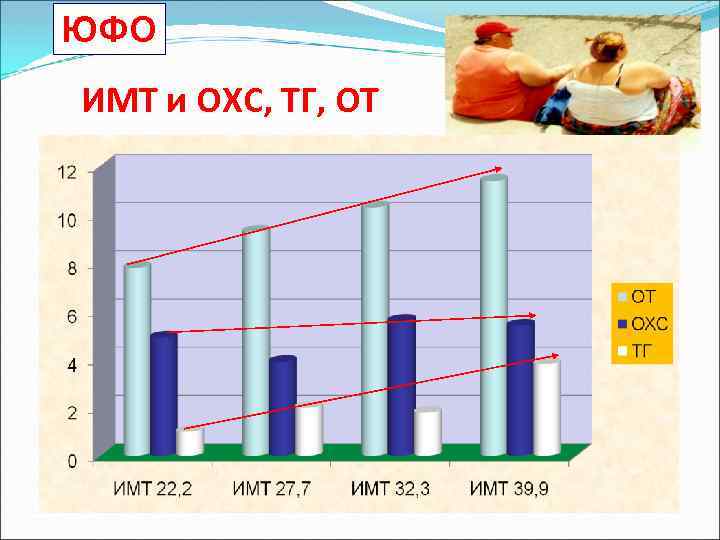 ЮФО

ИМТ и ОХС, ТГ, ОТ

12
10
8
6
4
2
0

ИМТ 22,2
ИМТ 27,7
ИМТ 32,3
ИМТ 39,9

ОТ
ОХС
ТГ